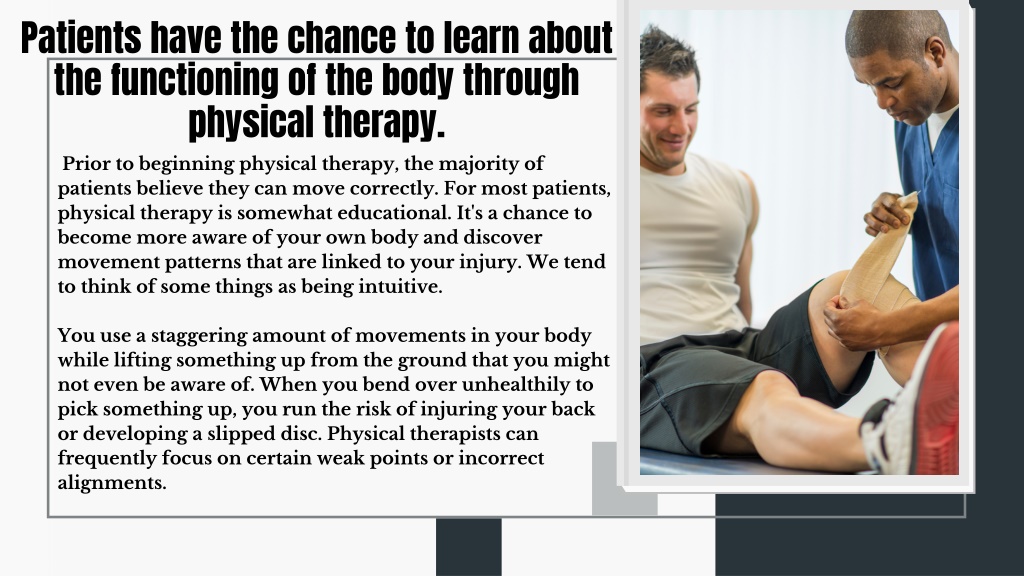 Patients have the chance to learn about the functioning of the body through physical therapy.

Prior to beginning physical therapy, the majority of patients believe they can move correctly. For most patients, physical therapy is somewhat educational. It's a chance to become more aware of your own body and discover movement patterns that are linked to your injury. We tend to think of some things as being intuitive.

You use a staggering amount of movements in your body while lifting something up from the ground that you might not even be aware of. When you bend over unhealthily to pick something up, you run the risk of injuring your back or developing a slipped disc. Physical therapists can frequently focus on certain weak points or incorrect alignments.